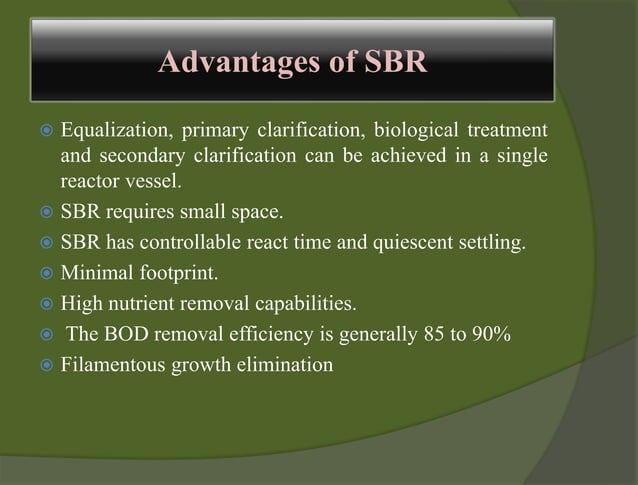 Advantages of SBR

Equalization, primary clarification, biological treatment and secondary clarification can be achieved in a single reactor vessel.
SBR requires small space.
SBR has controllable react time and quiescent settling.
Minimal footprint.
High nutrient removal capabilities.
The BOD removal efficiency is generally 85 to 90%
Filamentous growth elimination